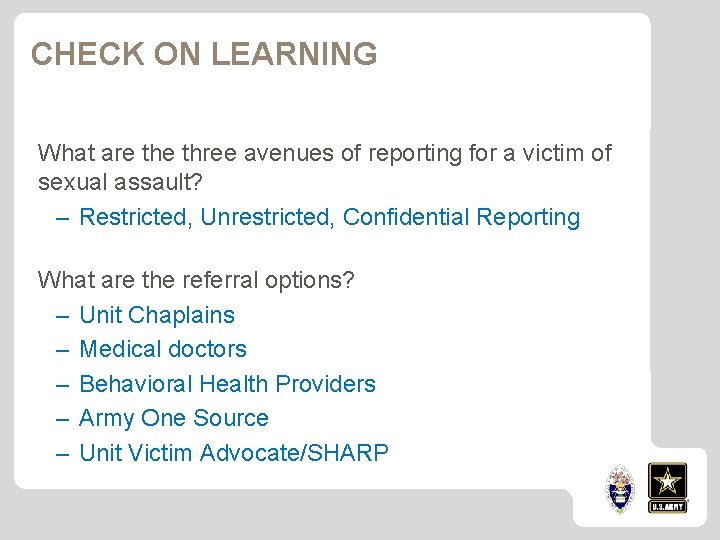 CHECK ON LEARNING

What are the three avenues of reporting for a victim of sexual assault?
– Restricted, Unrestricted, Confidential Reporting

What are the referral options?
– Unit Chaplains
– Medical doctors
– Behavioral Health Providers
– Army One Source
– Unit Victim Advocate/SHARP

U.S. ARMY